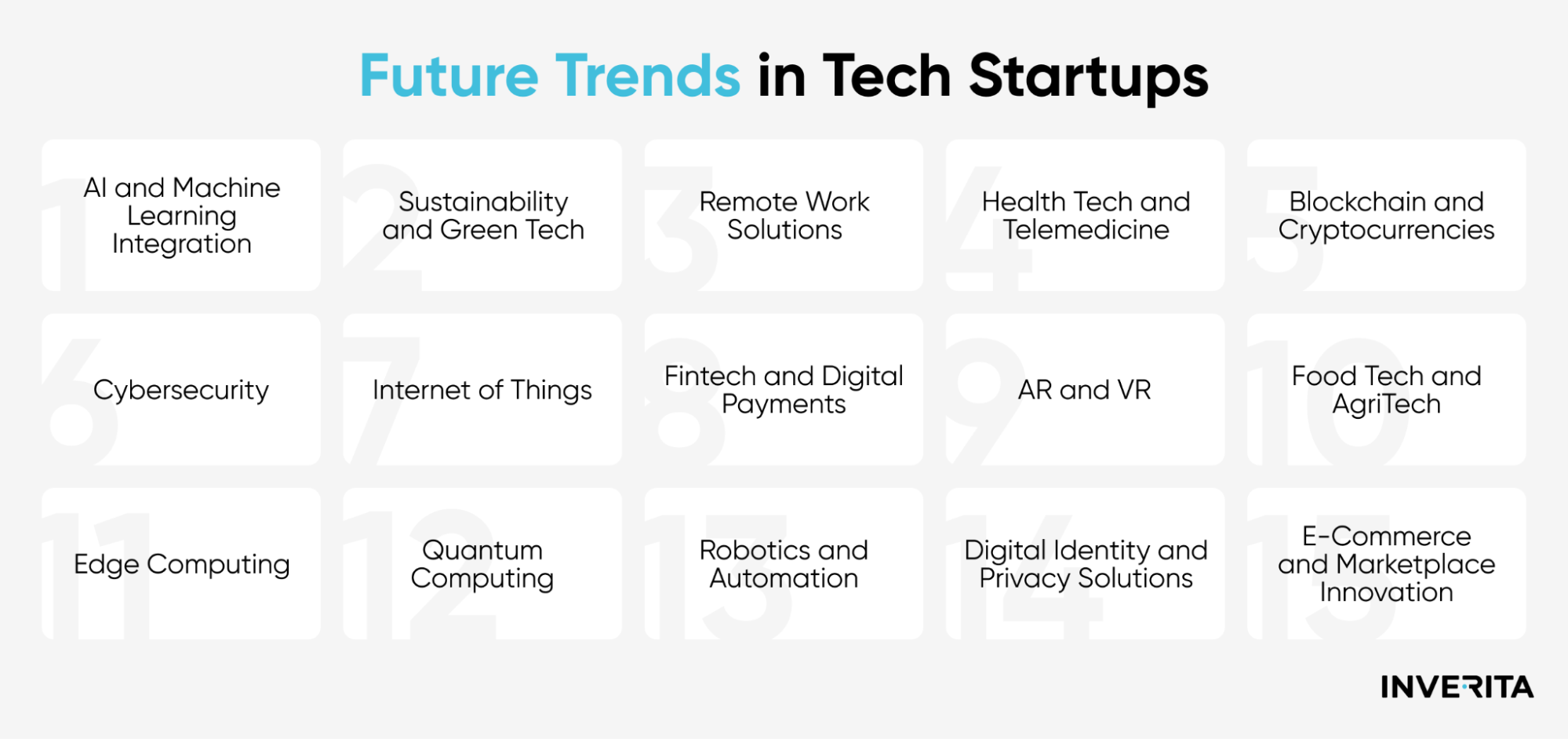 Future Trends in Tech Startups

1 AI and Machine Learning Integration

2 Sustainability and Green Tech

3 Remote Work Solutions

4 Health Tech and Telemedicine

5 Blockchain and Cryptocurrencies

6 Cybersecurity

7 Internet of Things

8 Fintech and Digital Payments

9 AR and VR

10 Food Tech and AgriTech

11 Edge Computing

12 Quantum Computing

13 Robotics and Automation

14 Digital Identity and Privacy Solutions

15 E-Commerce and Marketplace Innovation

INVERITA